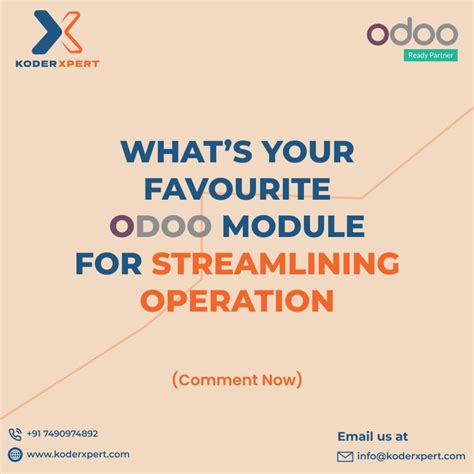 KODERXPERT

odoo
Ready Partner

WHAT'S YOUR FAVOURITE ODOO MODULE FOR STREAMLINING OPERATION

(Comment Now)

+91 7490974892
www.koderxpert.com

Email us at
info@koderxpert.com